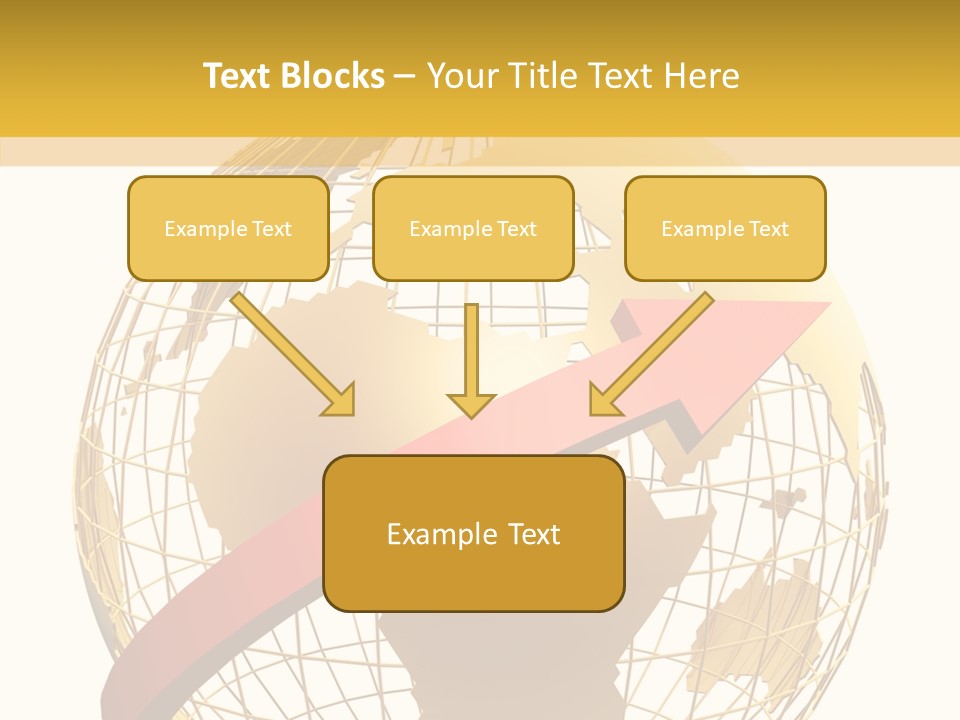 Text Blocks – Your Title Text Here

Example Text

Example Text

Example Text

Example Text